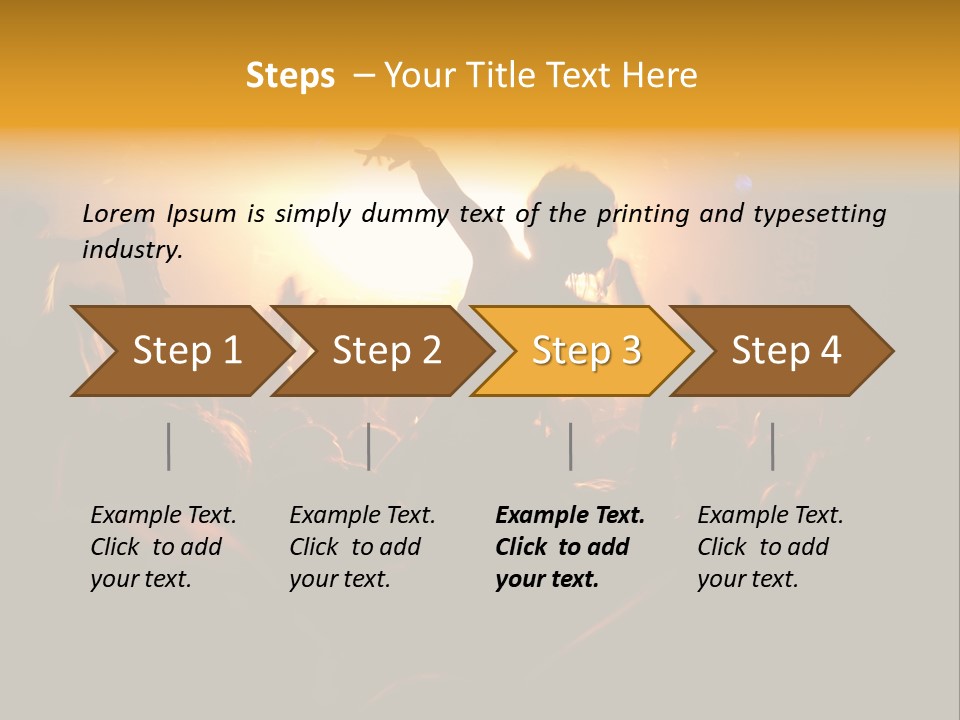 Steps – Your Title Text Here

Lorem Ipsum is simply dummy text of the printing and typesetting industry.

Step 1

Step 2

Step 3

Step 4

Example Text. Click to add your text.

Example Text. Click to add your text.

Example Text. Click to add your text.

Example Text. Click to add your text.